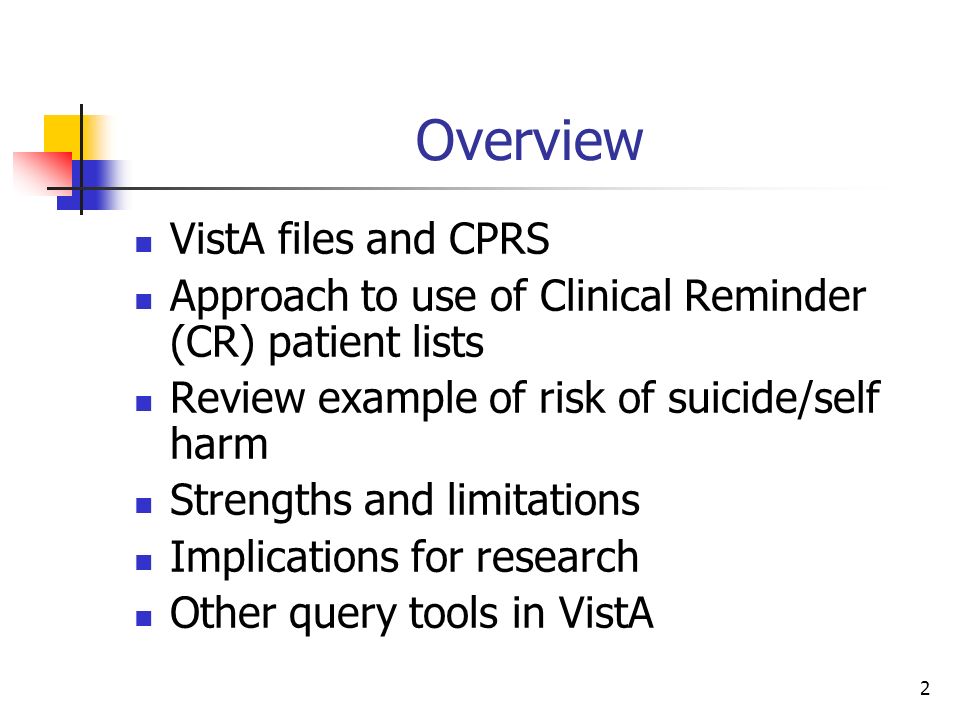 Overview

- VistA files and CPRS
- Approach to use of Clinical Reminder (CR) patient lists
- Review example of risk of suicide/self harm
- Strengths and limitations
- Implications for research
- Other query tools in VistA

2